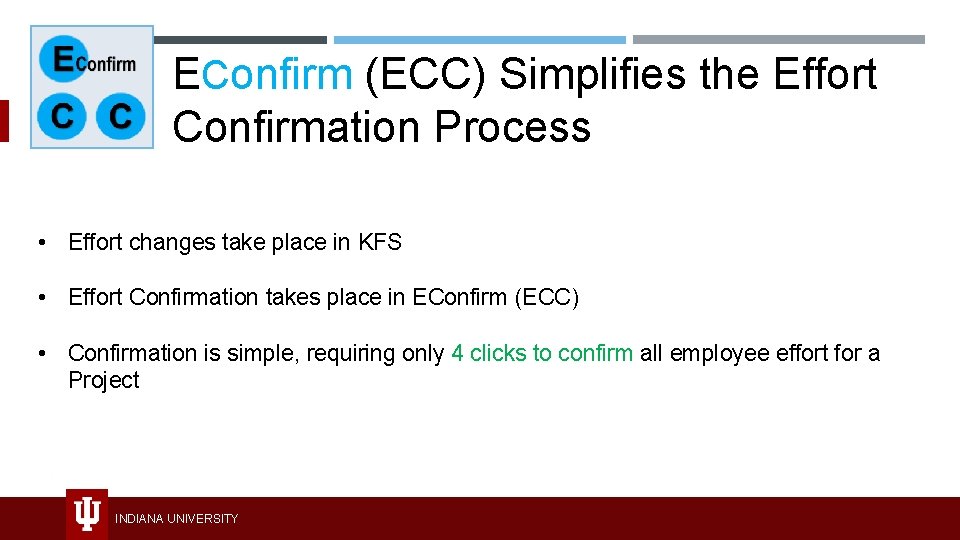 EConfirm
C C

EConfirm (ECC) Simplifies the Effort Confirmation Process

• Effort changes take place in KFS

• Effort Confirmation takes place in EConfirm (ECC)

• Confirmation is simple, requiring only 4 clicks to confirm all employee effort for a Project

INDIANA UNIVERSITY